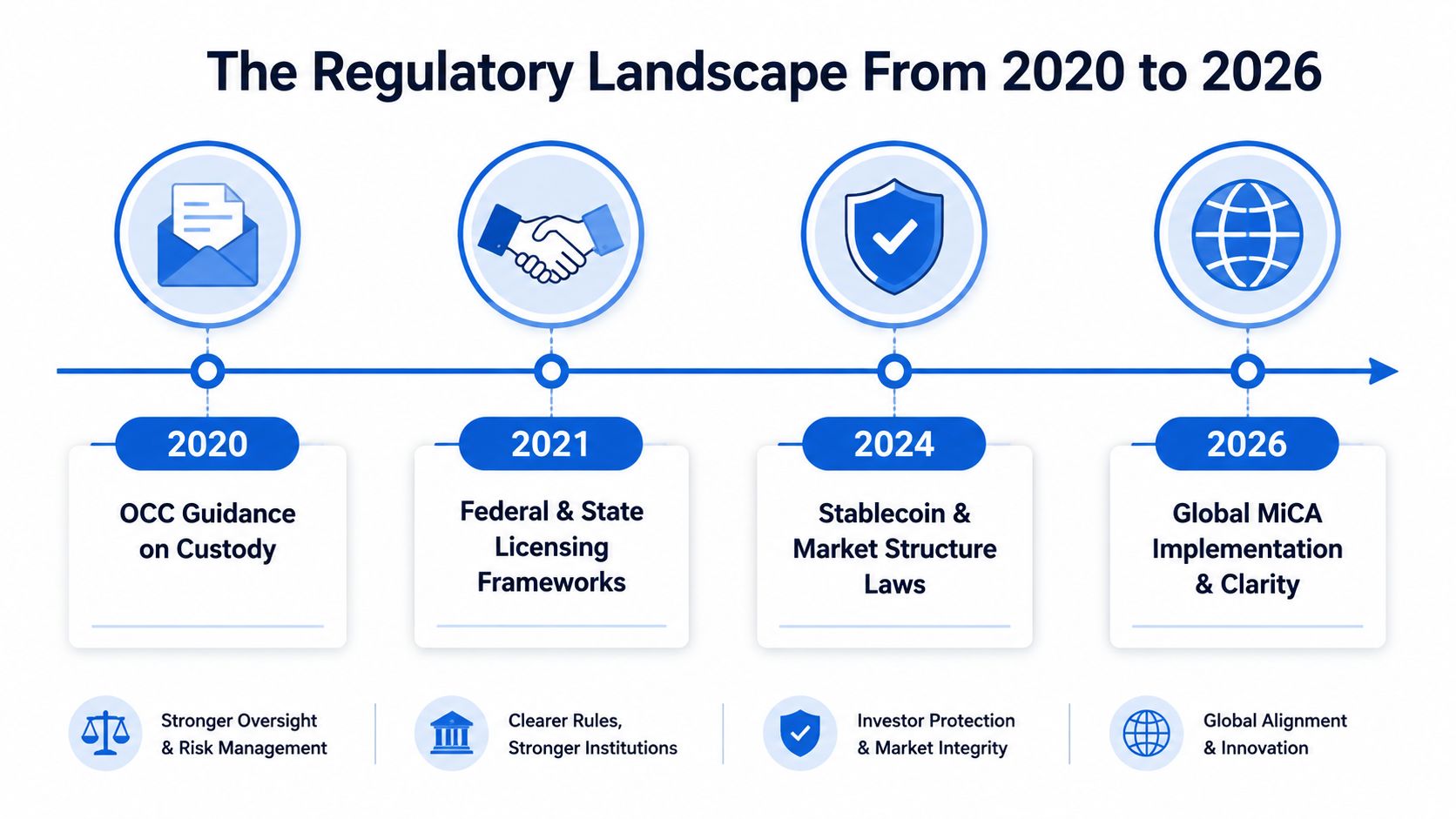 The Regulatory Landscape From 2020 to 2026

2020
OCC Guidance on Custody

2021
Federal & State Licensing Frameworks

2024
Stablecoin & Market Structure Laws

2026
Global MiCA Implementation & Clarity

Stronger Oversight & Risk Management

Clearer Rules, Stronger Institutions

Investor Protection & Market Integrity

Global Alignment & Innovation